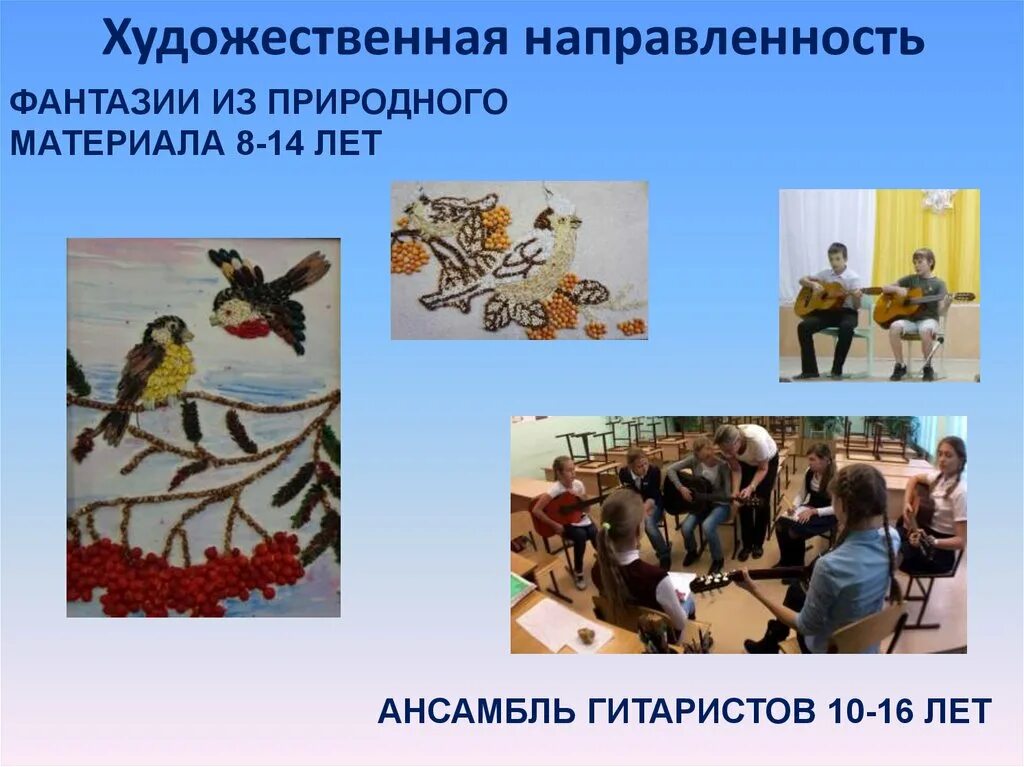 Художественная направленность

ФАНТАЗИИ ИЗ ПРИРОДНОГО МАТЕРИАЛА 8-14 ЛЕТ

АНСАМБЛЬ ГИТАРИСТОВ 10-16 ЛЕТ